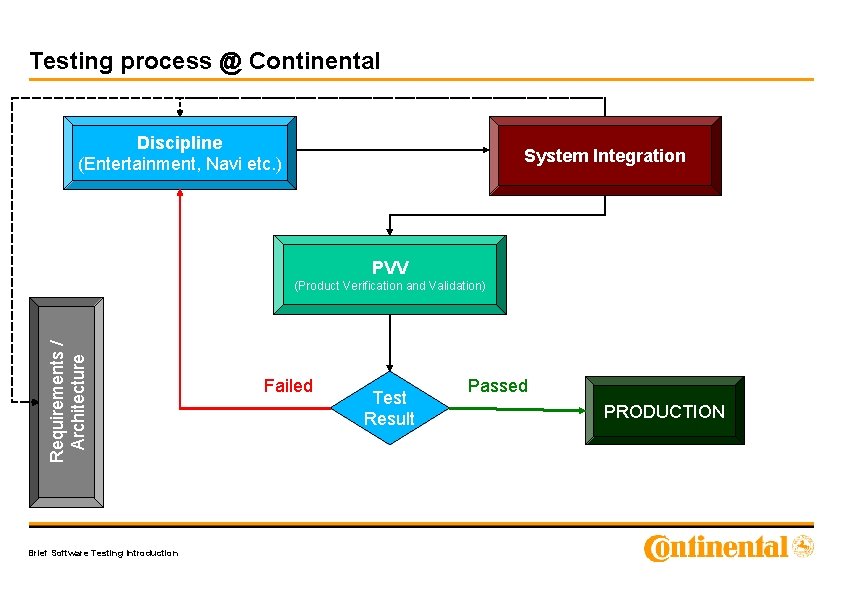 Testing process @ Continental

Discipline
(Entertainment, Navi etc.)

System Integration

PVV
(Product Verification and Validation)

Requirements / Architecture

Failed

Test Result

Passed

PRODUCTION

Brief Software Testing Introduction

Continental